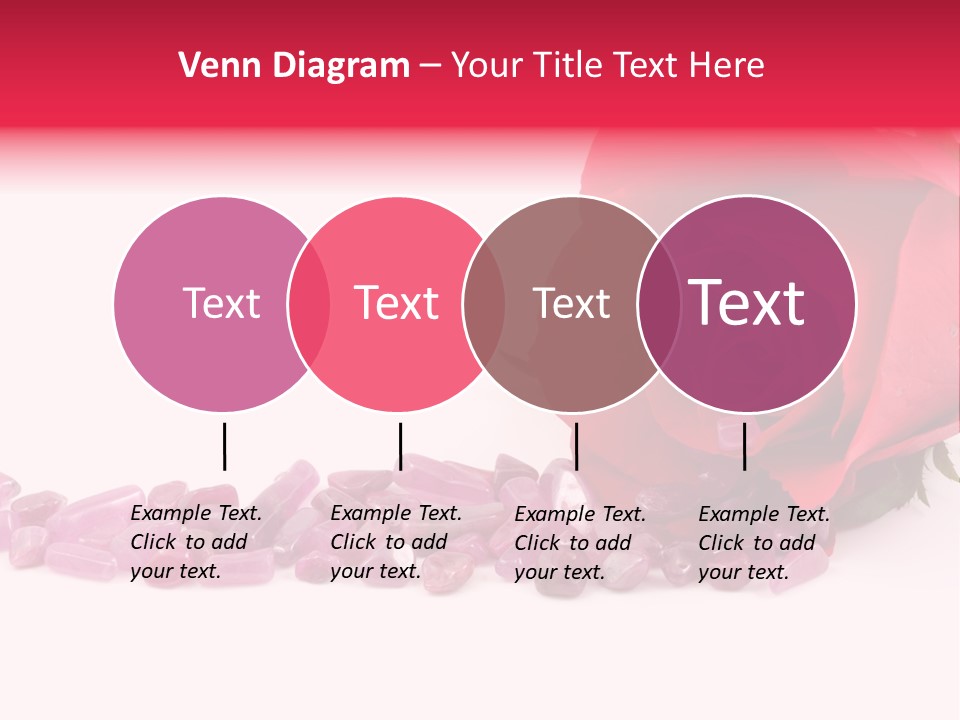 Venn Diagram – Your Title Text Here

Text

Text

Text

Text

Example Text. Click to add your text.

Example Text. Click to add your text.

Example Text. Click to add your text.

Example Text. Click to add your text.